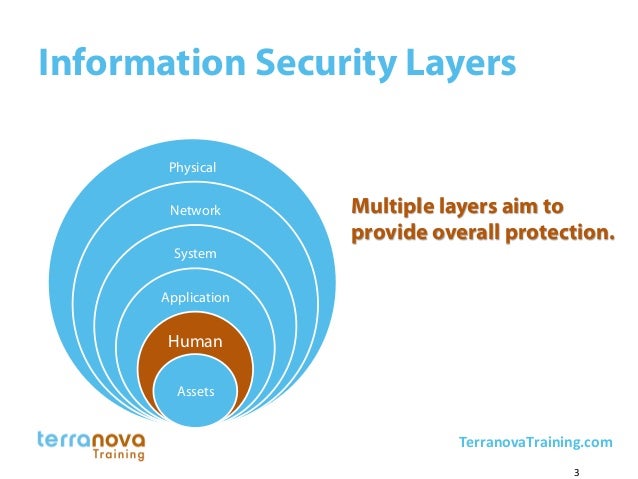 Information Security Layers

Physical

Network

System

Application

Human

Assets

Multiple layers aim to provide overall protection.

terranova
Training

TerranovaTraining.com

3